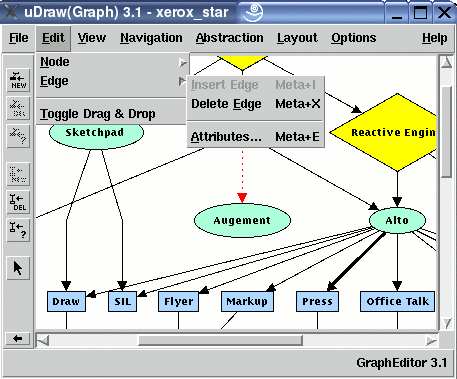 uDraw(Graph) 3.1 - xerox_star

File Edit View Navigation Abstraction Layout Options Help

Node
Edge
Toggle Drag & Drop

Insert Edge Meta+I
Delete Edge Meta+X
Attributes... Meta+E

NEW
DEL
DEL

Sketchpad
Reactive Engin
Augement
Alto
Draw
SIL
Flyer
Markup
Press
Office Talk

GraphEditor 3.1